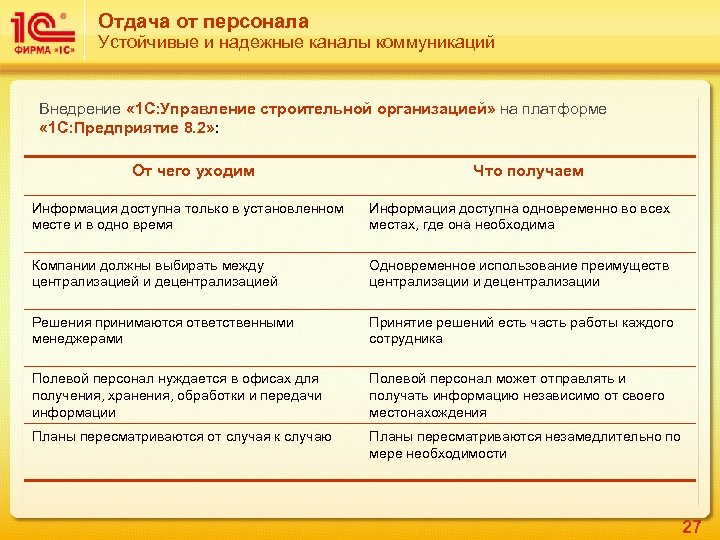 1С® ФИРМА «1С»

Отдача от персонала
Устойчивые и надежные каналы коммуникаций

Внедрение «1С:Управление строительной организацией» на платформе «1С:Предприятие 8.2»:

| От чего уходим | Что получаем |
|---|---|
| Информация доступна только в установленном месте и в одно время | Информация доступна одновременно во всех местах, где она необходима |
| Компании должны выбирать между централизацией и децентрализацией | Одновременное использование преимуществ централизации и децентрализации |
| Решения принимаются ответственными менеджерами | Принятие решений есть часть работы каждого сотрудника |
| Полевой персонал нуждается в офисах для получения, хранения, обработки и передачи информации | Полевой персонал может отправлять и получать информацию независимо от своего местонахождения |
| Планы пересматриваются от случая к случаю | Планы пересматриваются незамедлительно по мере необходимости |

27